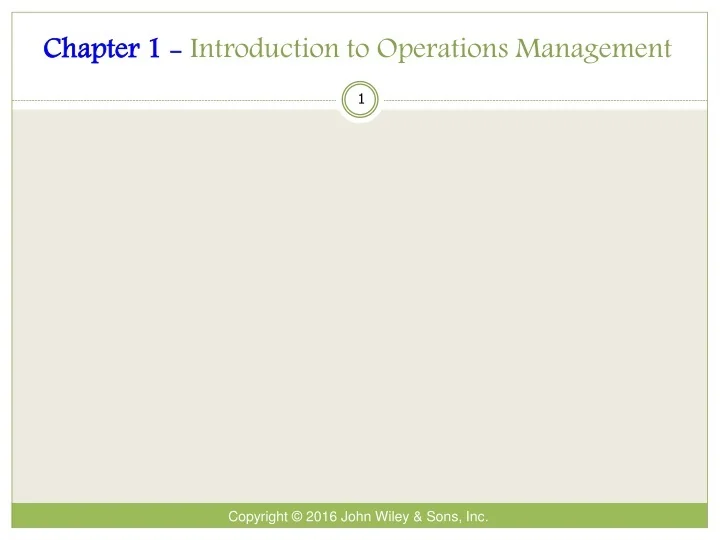 Chapter 1 – Introduction to Operations Management

1

Copyright © 2016 John Wiley & Sons, Inc.